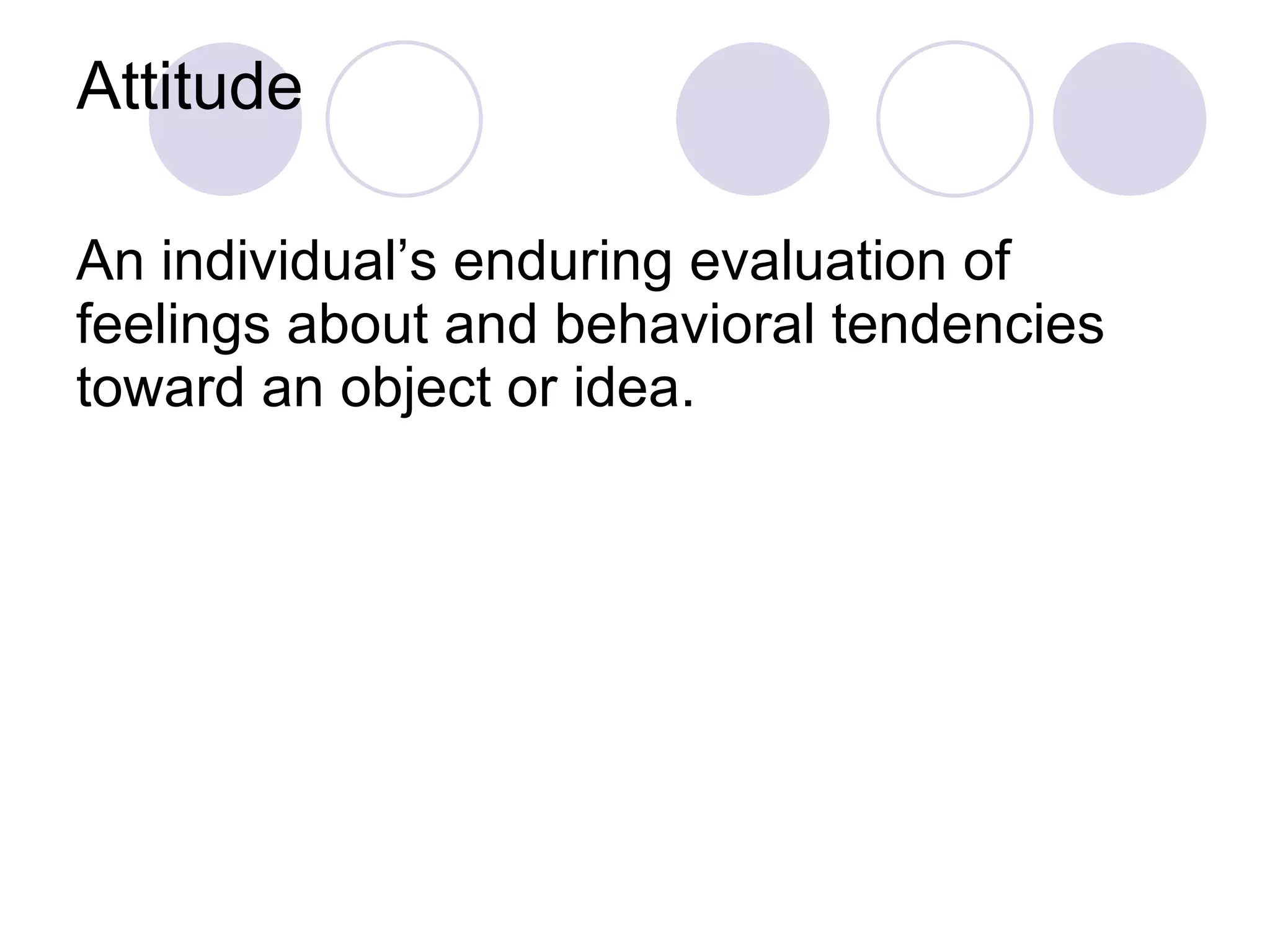 Attitude

An individual’s enduring evaluation of feelings about and behavioral tendencies toward an object or idea.